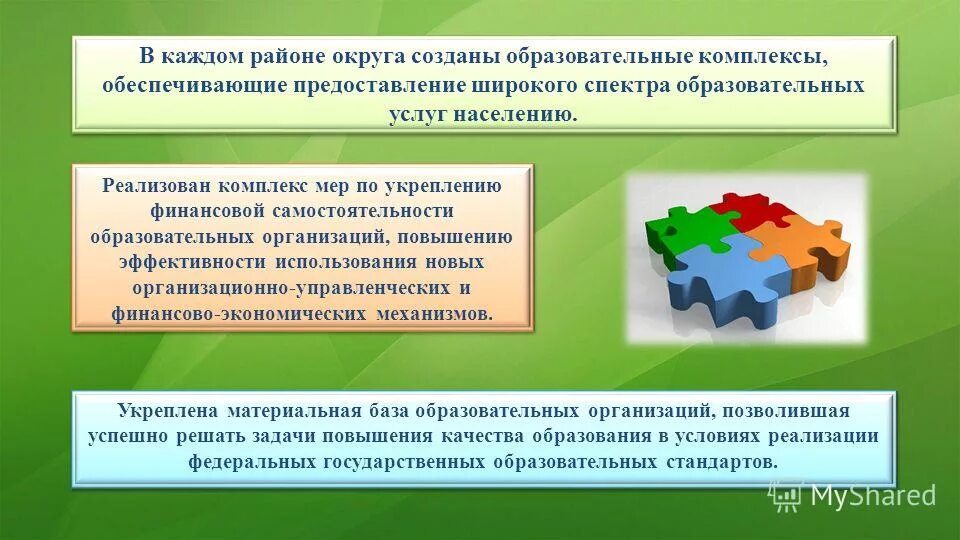 В каждом районе округа созданы образовательные комплексы, обеспечивающие предоставление широкого спектра образовательных услуг населению.

Реализован комплекс мер по укреплению финансовой самостоятельности образовательных организаций, повышению эффективности использования новых организационно-управленческих и финансово-экономических механизмов.

Укреплена материальная база образовательных организаций, позволившая успешно решать задачи повышения качества образования в условиях реализации федеральных государственных образовательных стандартов.

MyShared